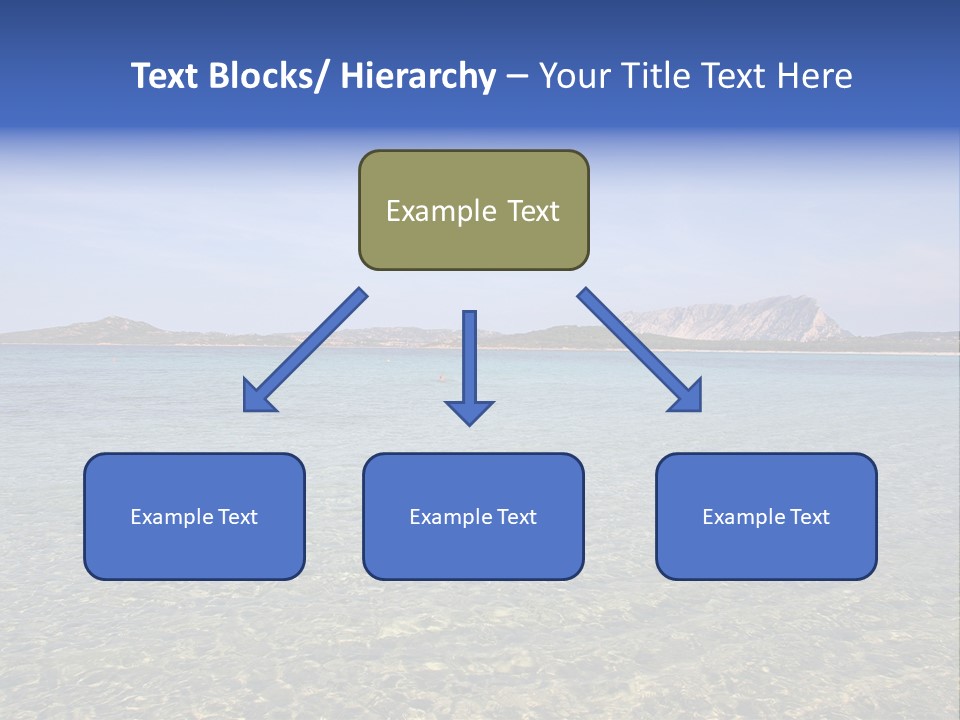 Text Blocks/ Hierarchy – Your Title Text Here

Example Text

Example Text

Example Text

Example Text